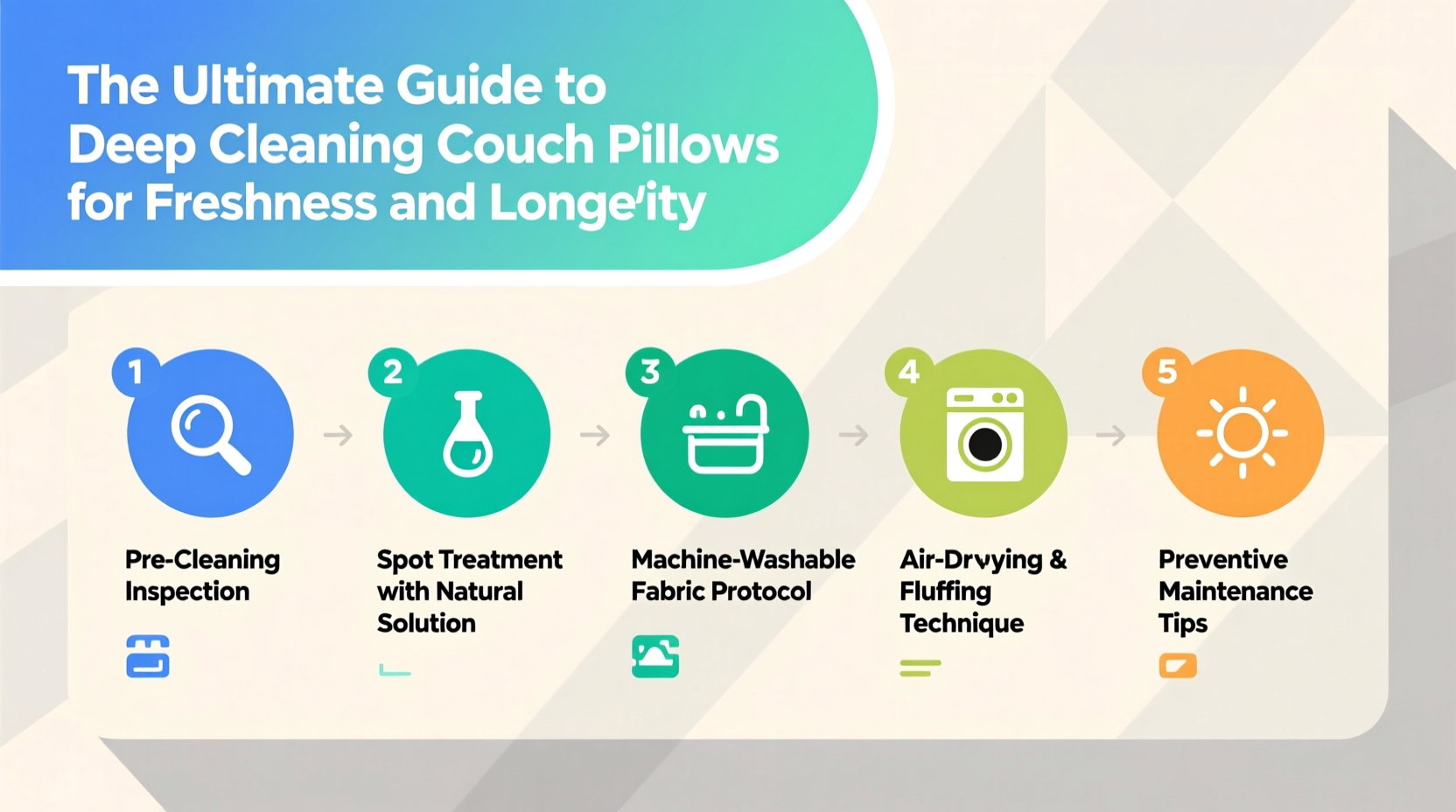 The Ultimate Guide to Deep Cleaning Couch Pillows for Freshness and Longe'ity

1

Pre-Cleaning Inspection

2

Spot Treatment with Natural Solution

3

Machine-Washable Fabric Protocol

4

Air-Drvying & Fluffing Technique

5

Preventive Maintenance Tips